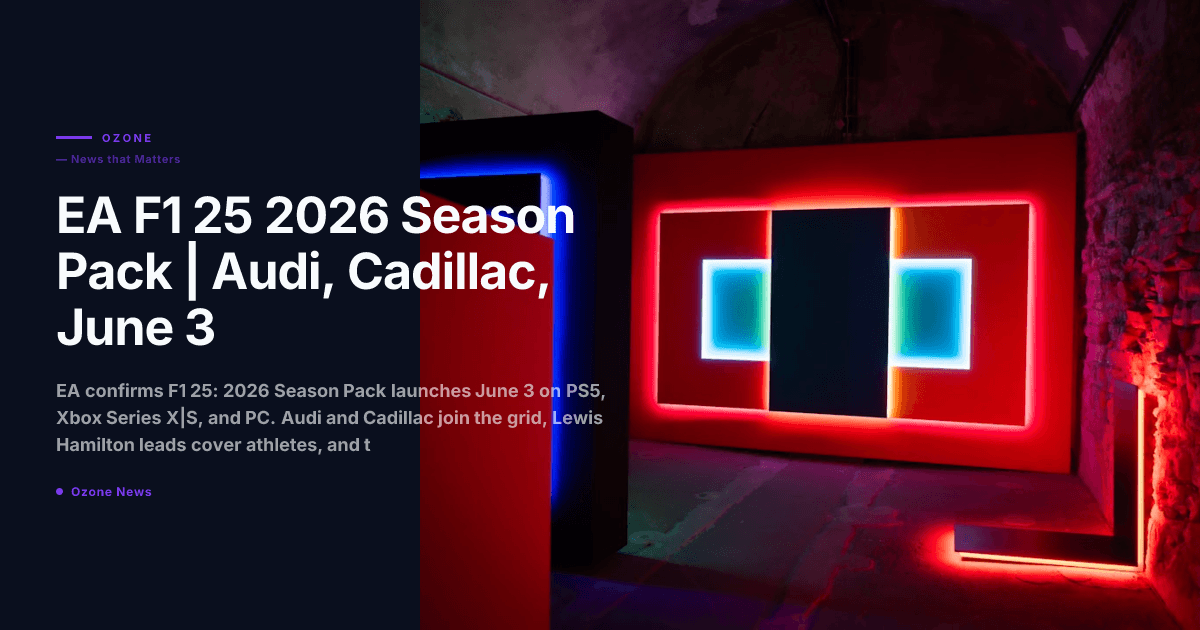 OZONE

— News that Matters

EA F1 25 2026 Season Pack | Audi, Cadillac, June 3

EA confirms F1 25: 2026 Season Pack launches June 3 on PS5, Xbox Series X|S, and PC. Audi and Cadillac join the grid, Lewis Hamilton leads cover athletes, and t

Ozone News